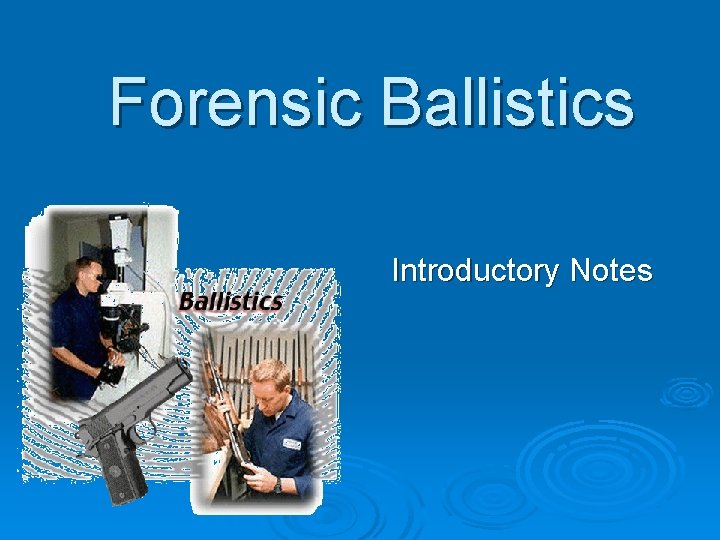 Forensic Ballistics

Ballistics

Introductory Notes